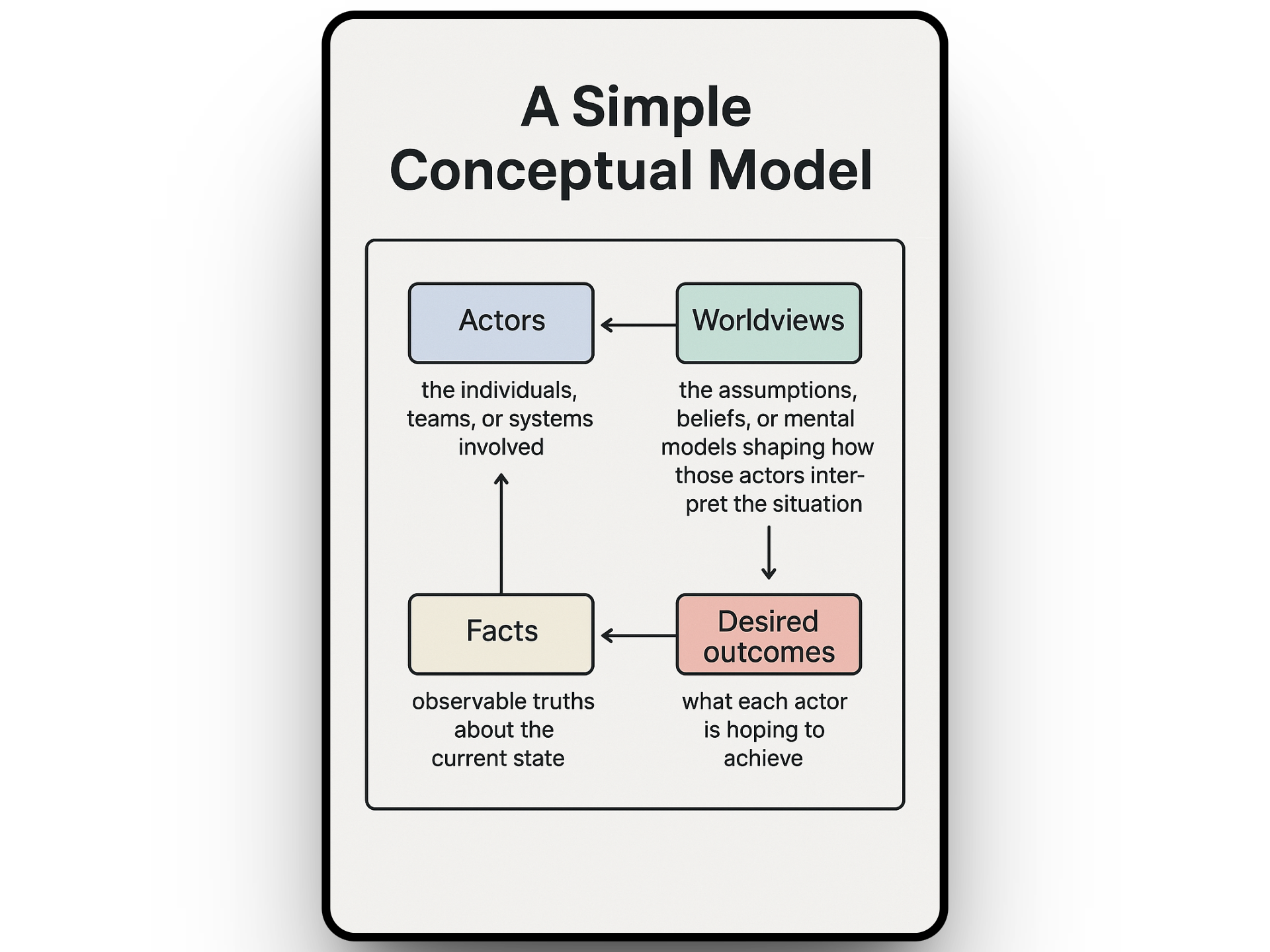 A Simple Conceptual Model

Actors

the individuals, teams, or systems involved

Worldviews

the assumptions, beliefs, or mental models shaping how those actors interpret the situation

Facts

observable truths about the current state

Desired outcomes

what each actor is hoping to achieve